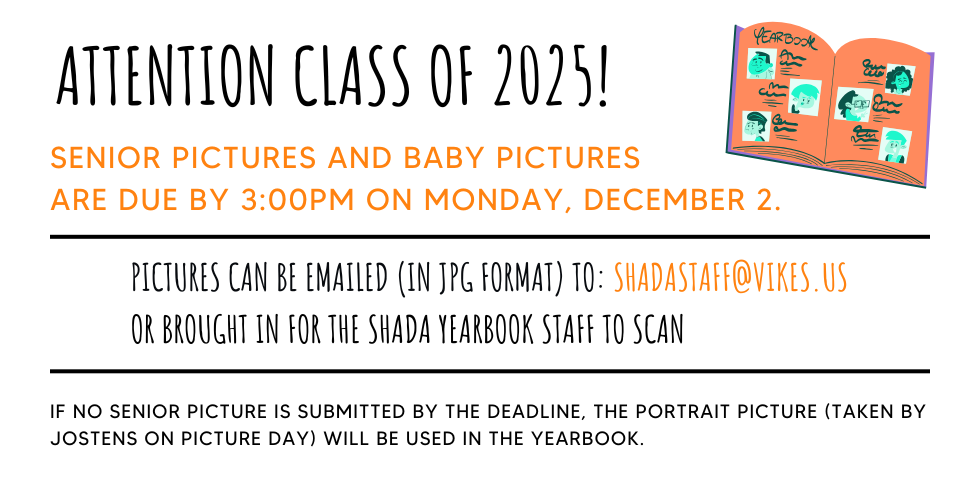 ATTENTION CLASS OF 2025!

YEARBOOK

SENIOR PICTURES AND BABY PICTURES ARE DUE BY 3:00PM ON MONDAY, DECEMBER 2.

PICTURES CAN BE EMAILED (IN JPG FORMAT) TO: SHADASTAFF@VIKES.US
OR BROUGHT IN FOR THE SHADA YEARBOOK STAFF TO SCAN

IF NO SENIOR PICTURE IS SUBMITTED BY THE DEADLINE, THE PORTRAIT PICTURE (TAKEN BY JOSTENS ON PICTURE DAY) WILL BE USED IN THE YEARBOOK.